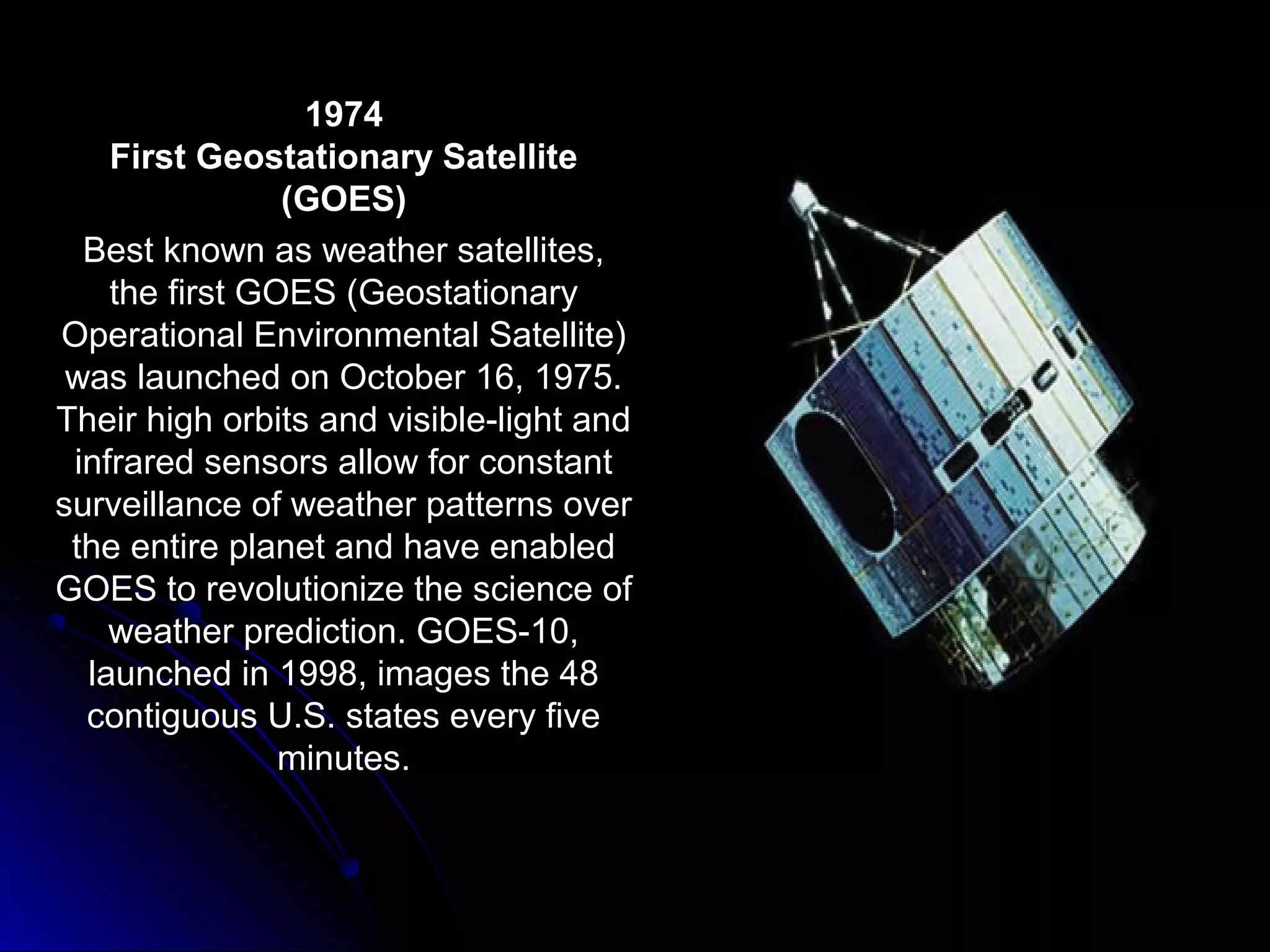 1974
First Geostationary Satellite (GOES)

Best known as weather satellites, the first GOES (Geostationary Operational Environmental Satellite) was launched on October 16, 1975. Their high orbits and visible-light and infrared sensors allow for constant surveillance of weather patterns over the entire planet and have enabled GOES to revolutionize the science of weather prediction. GOES-10, launched in 1998, images the 48 contiguous U.S. states every five minutes.